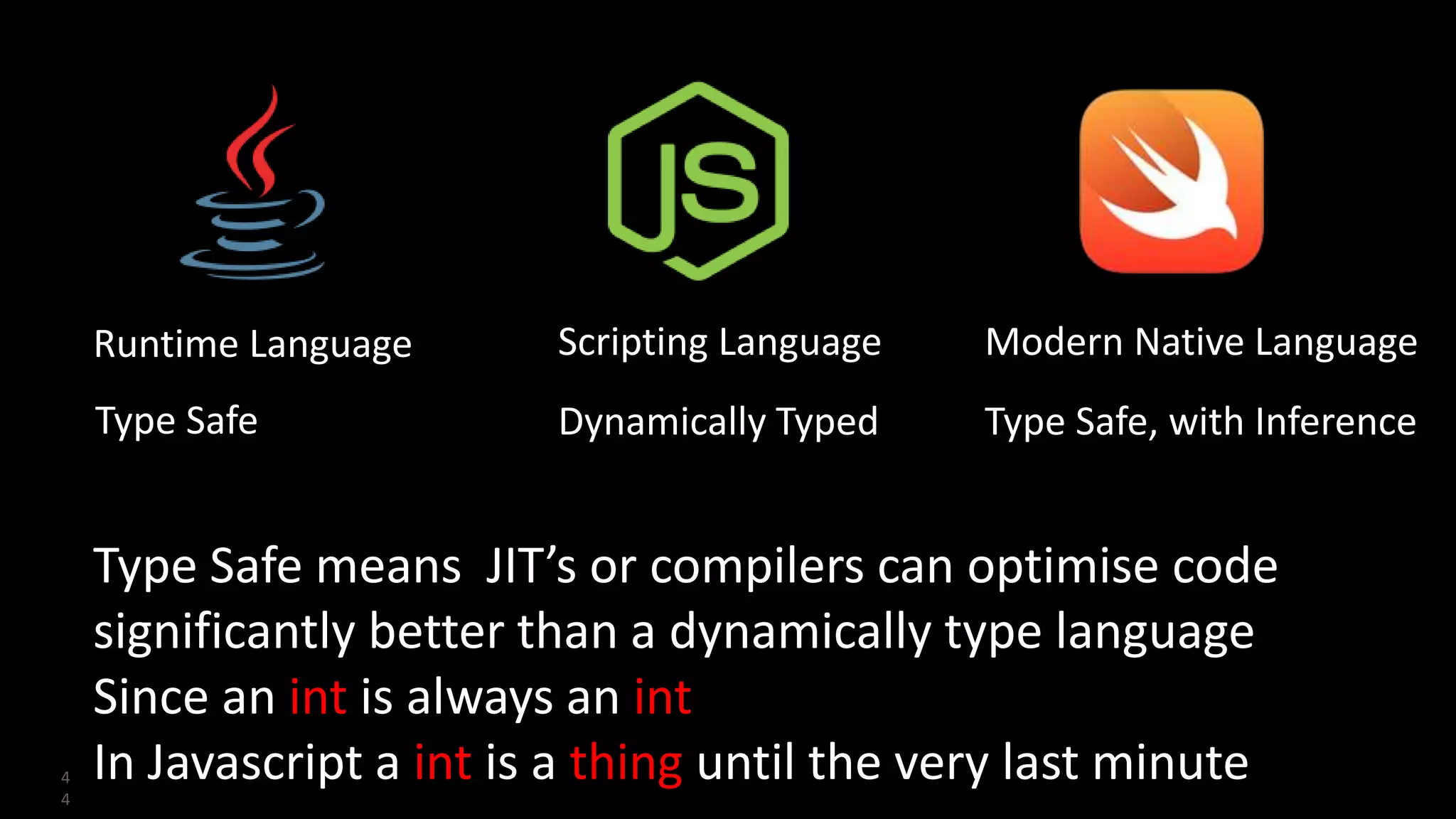 JS

Runtime Language

Type Safe

Scripting Language

Dynamically Typed

Modern Native Language

Type Safe, with Inference

Type Safe means JIT’s or compilers can optimise code significantly better than a dynamically type language
Since an int is always an int
In Javascript a int is a thing until the very last minute

44